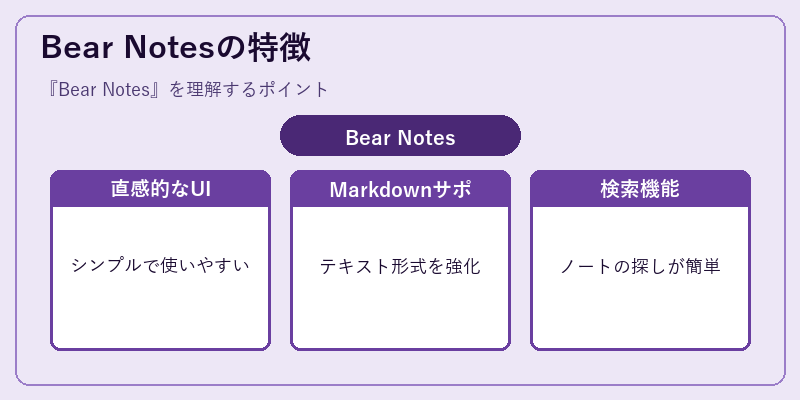 Bear Notesの特徴

『Bear Notes』を理解するポイント

Bear Notes

直感的なUI

シンプルで使いやすい

Markdownサポ

テキスト形式を強化

検索機能

ノートの探しが簡単